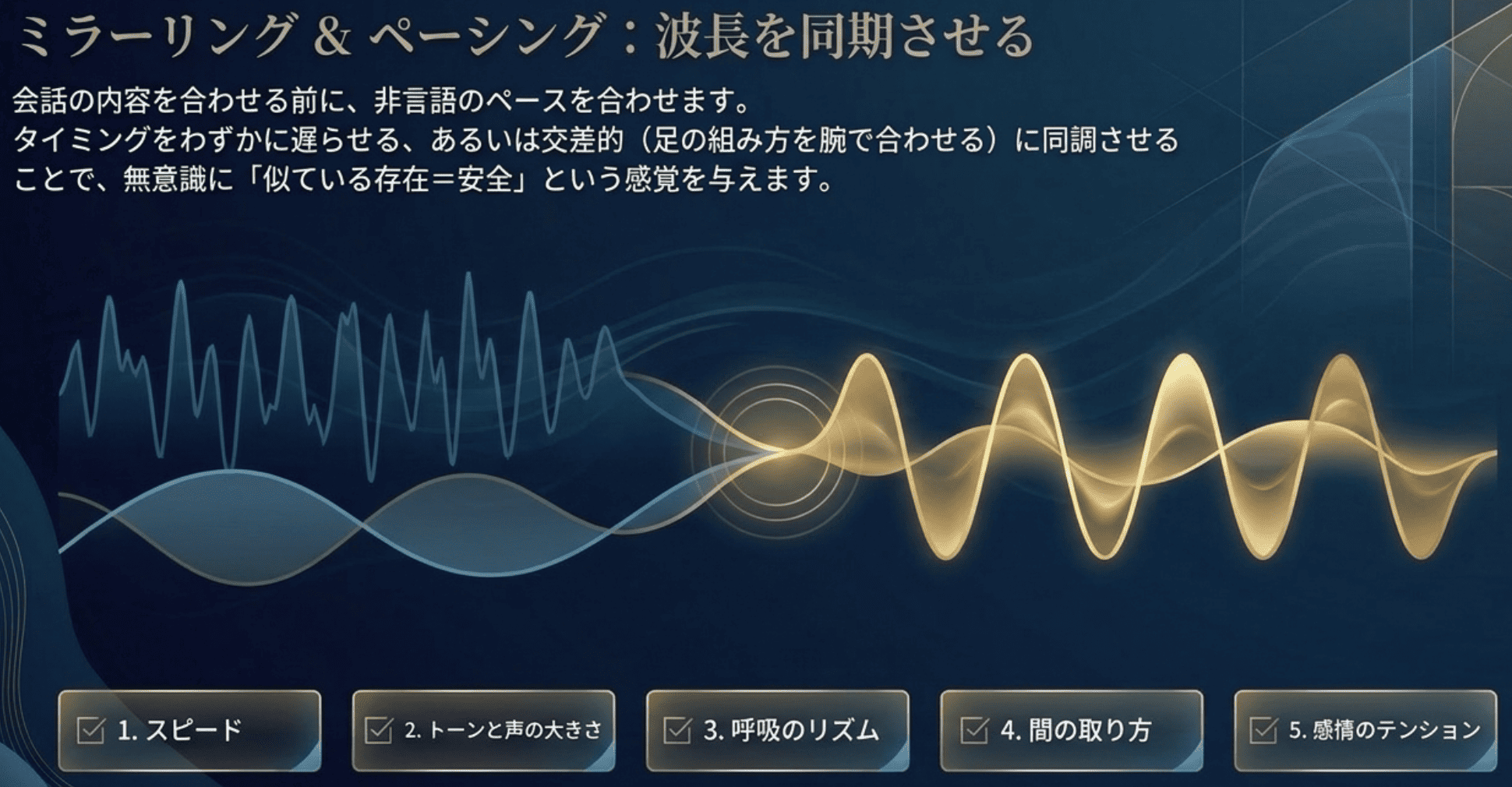 ミラーリング & ペーシング：波長を同期させる

会話の内容を合わせる前に、非言語のペースを合わせます。
タイミングをわずかに遅らせる、あるいは交差的（足の組み方を腕で合わせる）に同調させることで、無意識に「似ている存在＝安全」という感覚を与えます。

1. スピード

2. トーンと声の大きさ

3. 呼吸のリズム

4. 間の取り方

5. 感情のテンション